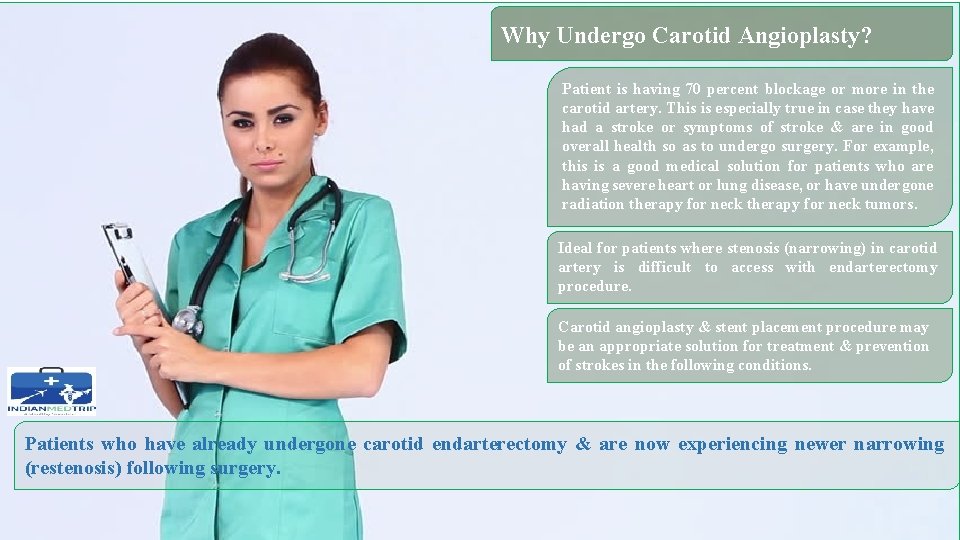 Why Undergo Carotid Angioplasty?

Patient is having 70 percent blockage or more in the carotid artery. This is especially true in case they have had a stroke or symptoms of stroke & are in good overall health so as to undergo surgery. For example, this is a good medical solution for patients who are having severe heart or lung disease, or have undergone radiation therapy for neck therapy for neck tumors.

Ideal for patients where stenosis (narrowing) in carotid artery is difficult to access with endarterectomy procedure.

Carotid angioplasty & stent placement procedure may be an appropriate solution for treatment & prevention of strokes in the following conditions.

INDIANMEDTRIP

Patients who have already undergone carotid endarterectomy & are now experiencing newer narrowing (restenosis) following surgery.